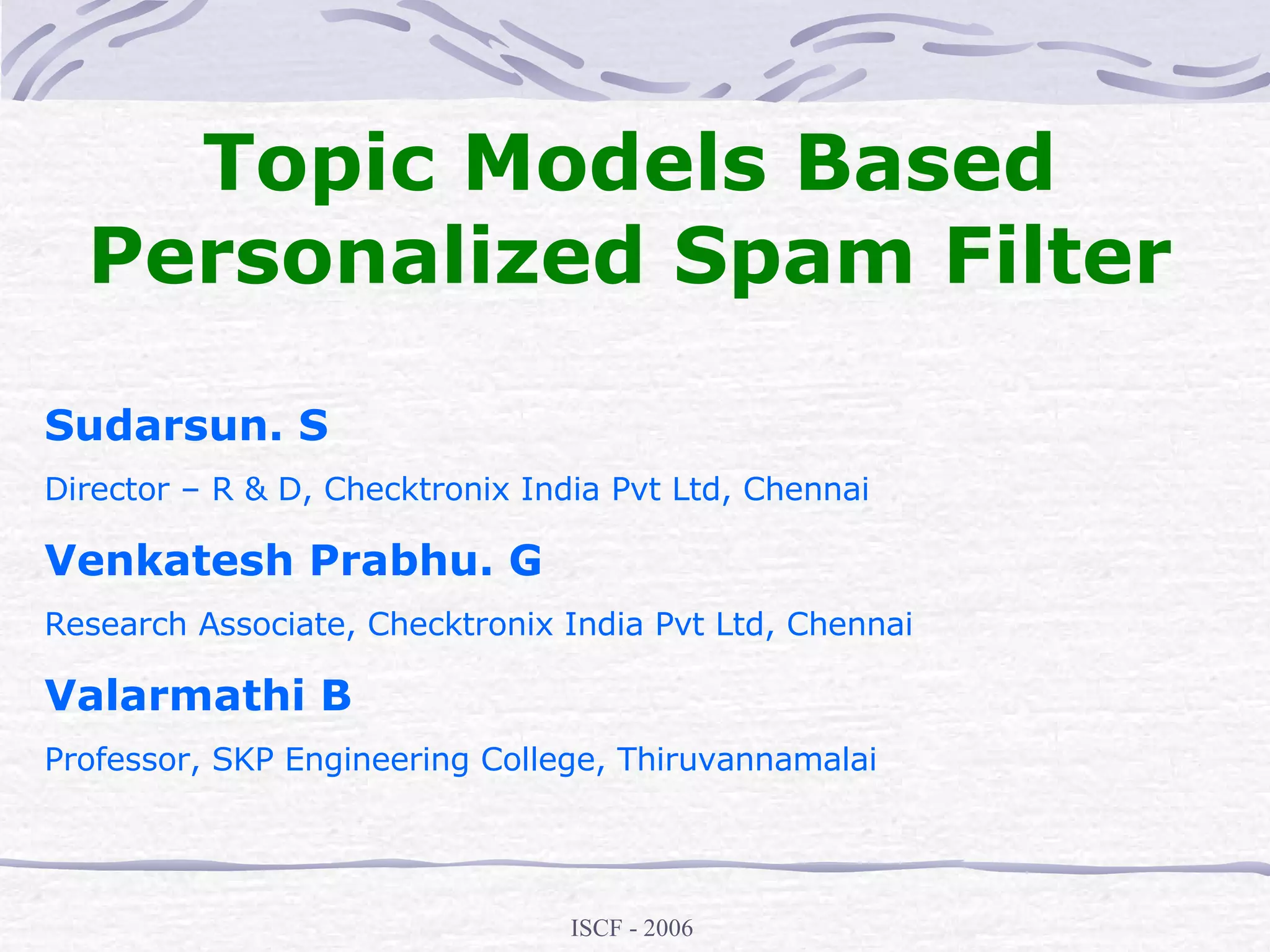 Topic Models Based Personalized Spam Filter

Sudarsun. S

Director – R & D, Checktronix India Pvt Ltd, Chennai

Venkatesh Prabhu. G

Research Associate, Checktronix India Pvt Ltd, Chennai

Valarmathi B

Professor, SKP Engineering College, Thiruvannamalai

ISCF - 2006